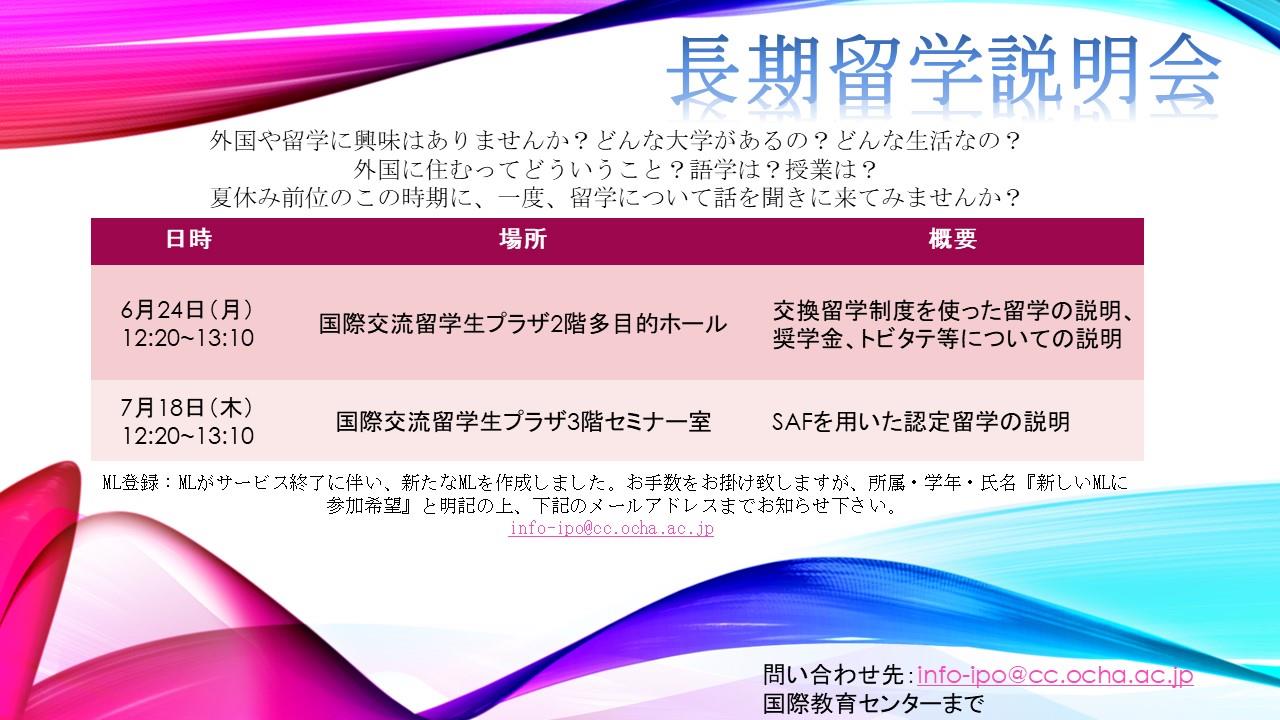 長期留学説明会

外国や留学に興味はありませんか？どんな大学があるの？どんな生活なの？
外国に住むってどういうこと？語学は？授業は？
夏休み前位のこの時期に、一度、留学について話を聞きに来てみませんか？

| 日時 | 場所 | 概要 |
|---|---|---|
| 6月24日（月） 12:20~13:10 | 国際交流留学生プラザ2階多目的ホール | 交換留学制度を使った留学の説明、奨学金、トビタテ等についての説明 |
| 7月18日（木） 12:20~13:10 | 国際交流留学生プラザ3階セミナー室 | SAFを用いた認定留学の説明 |

ML登録：MLがサービス終了に伴い、新たなMLを作成しました。お手数をお掛け致しますが、所属・学年・氏名『新しいMLに参加希望』と明記の上、下記のメールアドレスまでお知らせ下さい。
info-ipo@cc.ocha.ac.jp

問い合わせ先：info-ipo@cc.ocha.ac.jp
国際教育センターまで